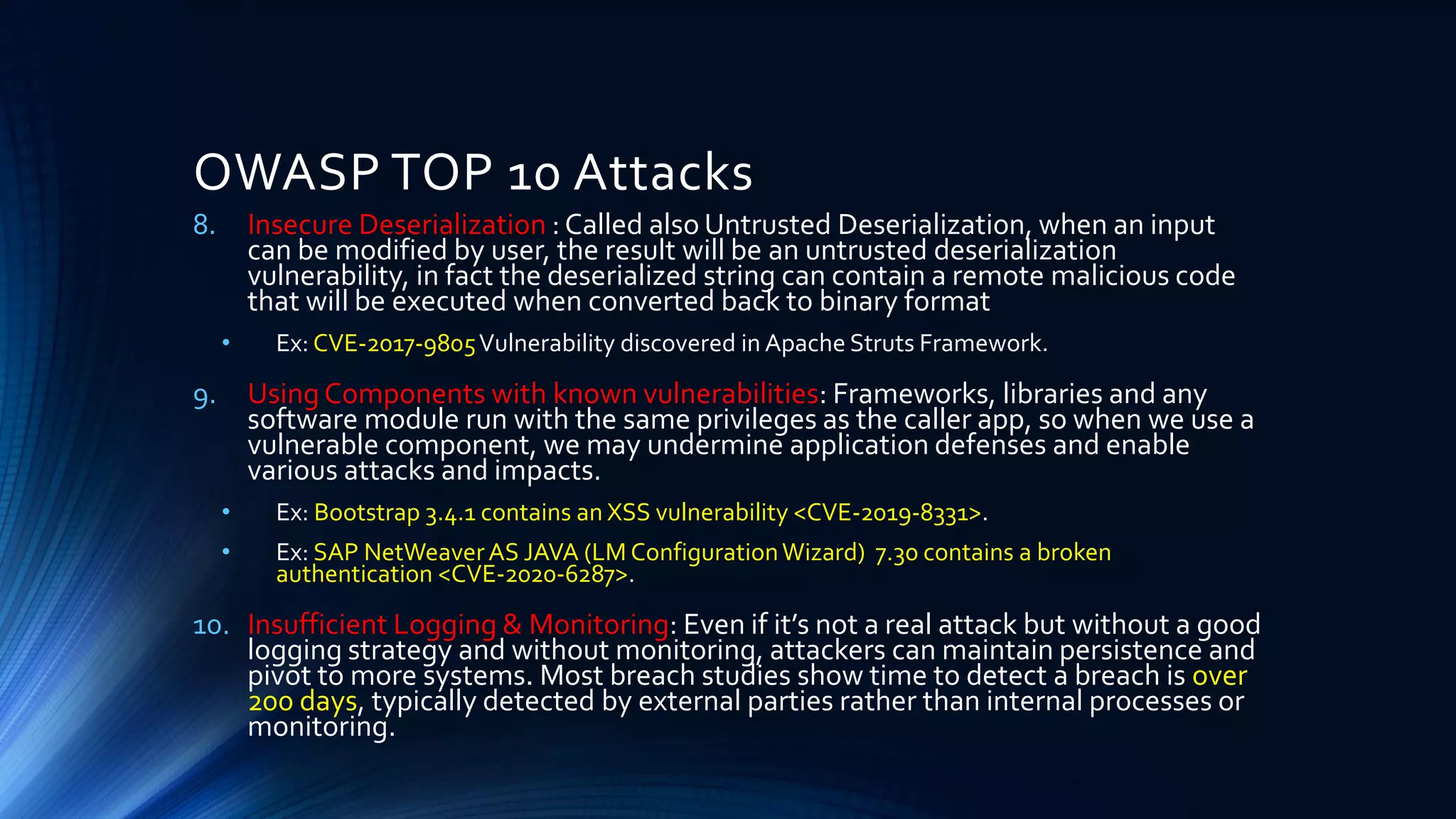 OWASP TOP 10 Attacks

8. Insecure Deserialization : Called also Untrusted Deserialization, when an input can be modified by user, the result will be an untrusted deserialization vulnerability, in fact the deserialized string can contain a remote malicious code that will be executed when converted back to binary format

• Ex: CVE-2017-9805 Vulnerability discovered in Apache Struts Framework.

9. Using Components with known vulnerabilities: Frameworks, libraries and any software module run with the same privileges as the caller app, so when we use a vulnerable component, we may undermine application defenses and enable various attacks and impacts.

• Ex: Bootstrap 3.4.1 contains an XSS vulnerability <CVE-2019-8331>.

• Ex: SAP NetWeaver AS JAVA (LM Configuration Wizard) 7.30 contains a broken authentication <CVE-2020-6287>.

10. Insufficient Logging & Monitoring: Even if it's not a real attack but without a good logging strategy and without monitoring, attackers can maintain persistence and pivot to more systems. Most breach studies show time to detect a breach is over 200 days, typically detected by external parties rather than internal processes or monitoring.